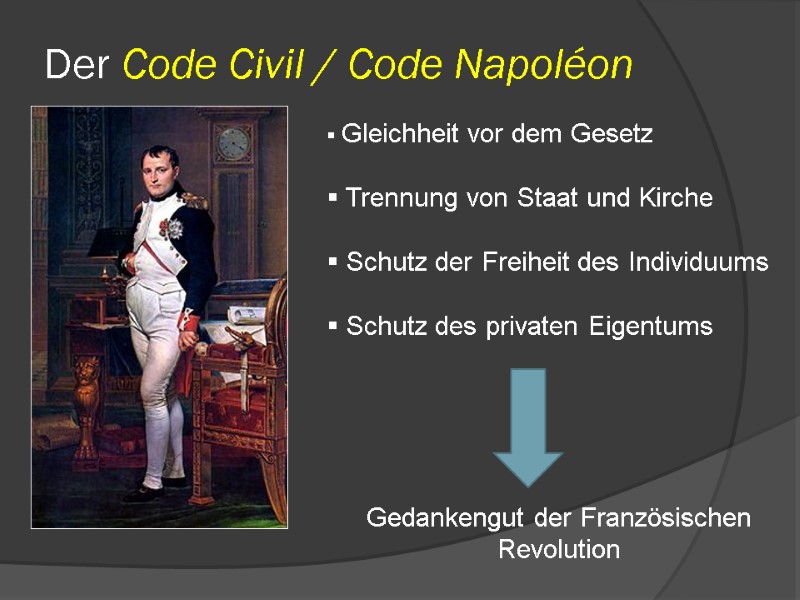 Der Code Civil / Code Napoléon

▪ Gleichheit vor dem Gesetz

▪ Trennung von Staat und Kirche

▪ Schutz der Freiheit des Individuums

▪ Schutz des privaten Eigentums

Gedankengut der Französischen Revolution